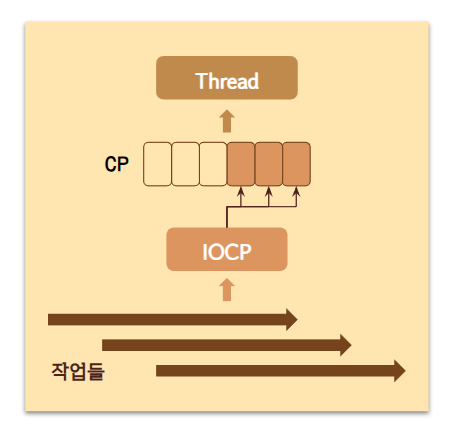 Thread

CP

IOCP

작업들